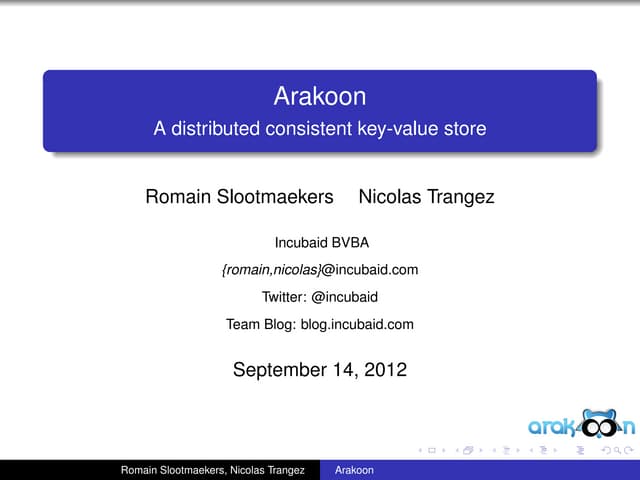 Arakoon
A distributed consistent key-value store

Romain Slootmaekers Nicolas Trangez

Incubaid BVBA

{romain,nicolas}@incubaid.com

Twitter: @incubaid

Team Blog: blog.incubaid.com

September 14, 2012

arakoon

Romain Slootmaekers, Nicolas Trangez Arakoon